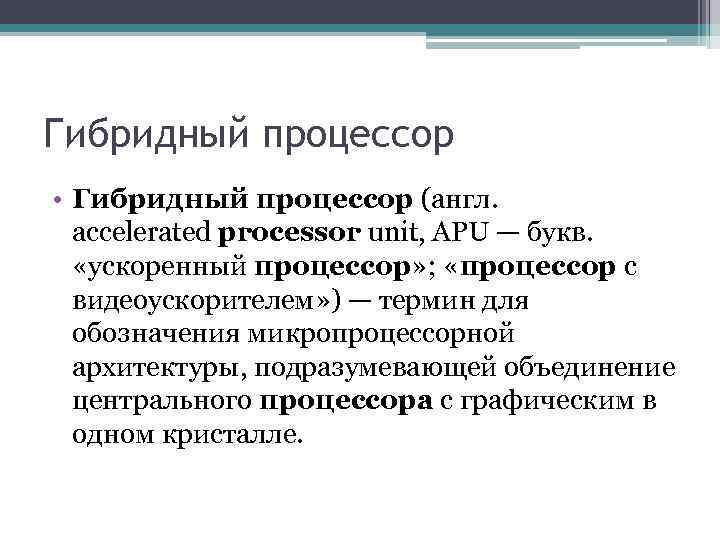 Гибридный процессор

• Гибридный процессор (англ. accelerated processor unit, APU — букв. «ускоренный процессор»; «процессор с видеоускорителем») — термин для обозначения микропроцессорной архитектуры, подразумевающей объединение центрального процессора с графическим в одном кристалле.